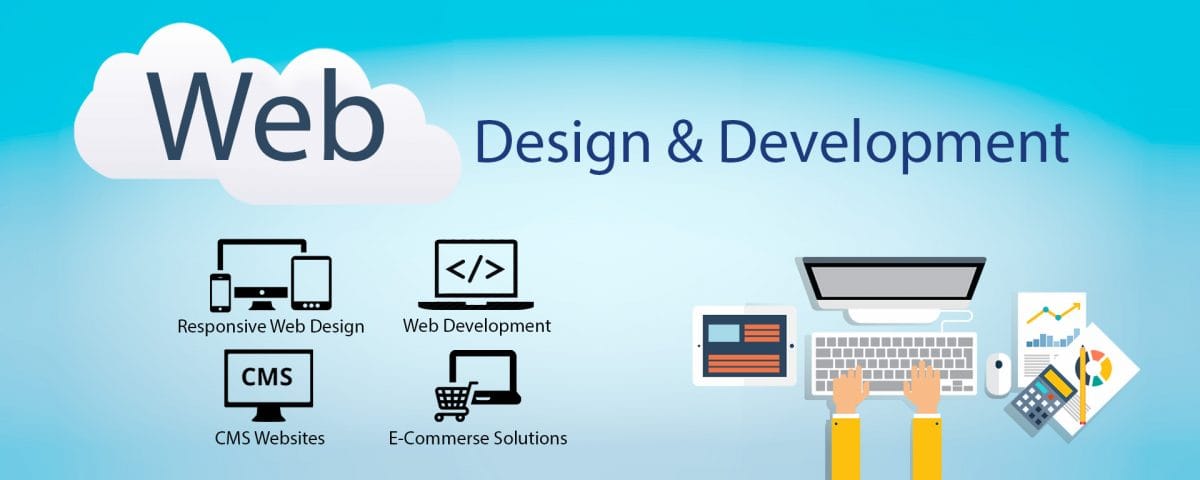 Web
Design & Development

</>

Responsive Web Design
Web Development

CMS

CMS Websites
E-Commerse Solutions